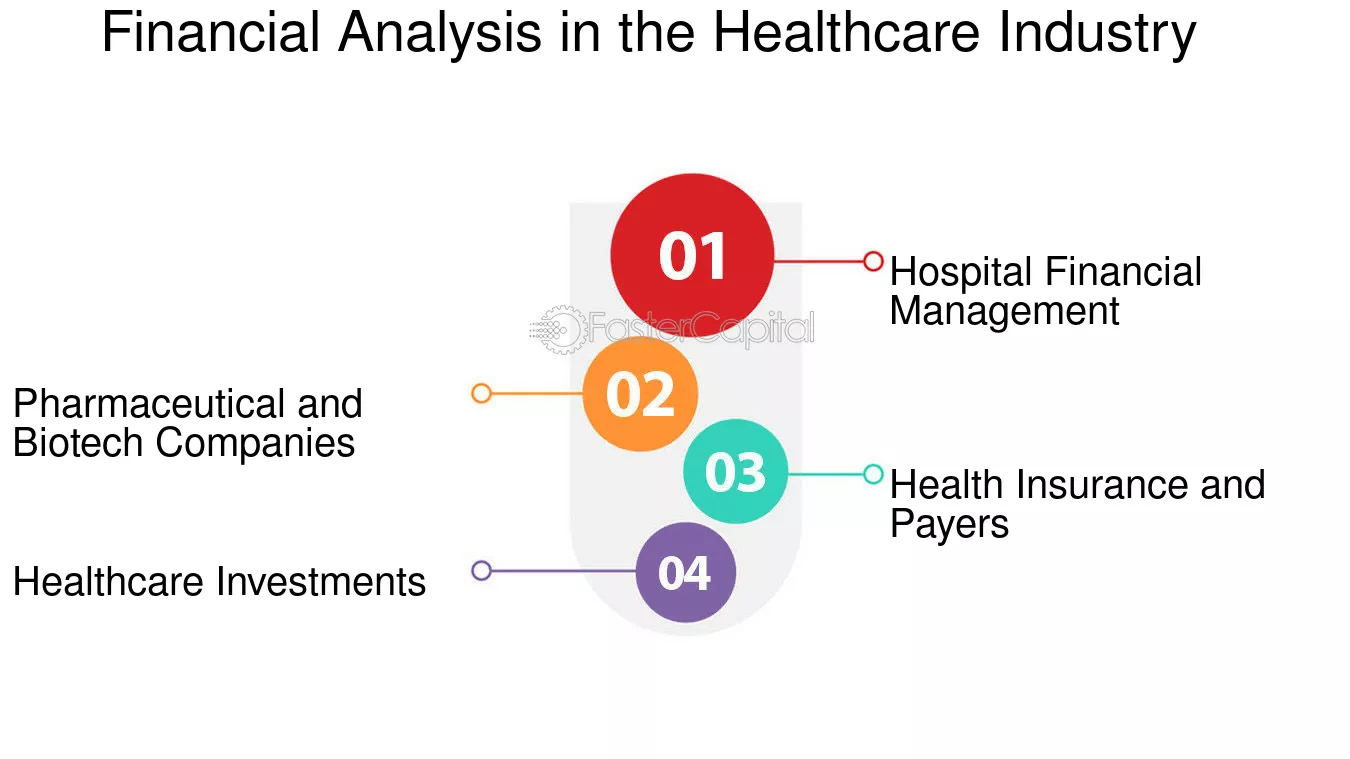 Financial Analysis in the Healthcare Industry

01

Hospital Financial Management

FasterCapital

02

Pharmaceutical and Biotech Companies

03

Health Insurance and Payers

04

Healthcare Investments